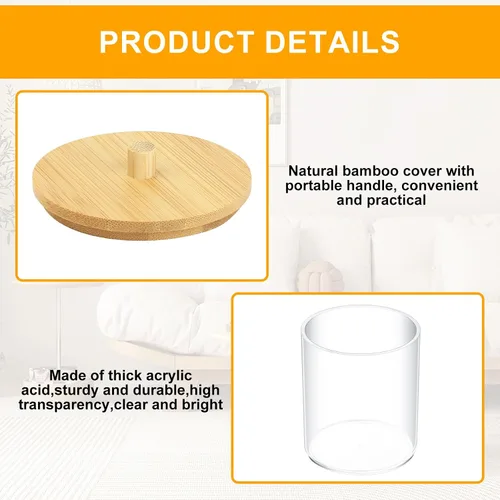 PRODUCT DETAILS

Natural bamboo cover with portable handle, convenient and practical

Made of thick acrylic acid,sturdy and durable,high transparency,clear and bright